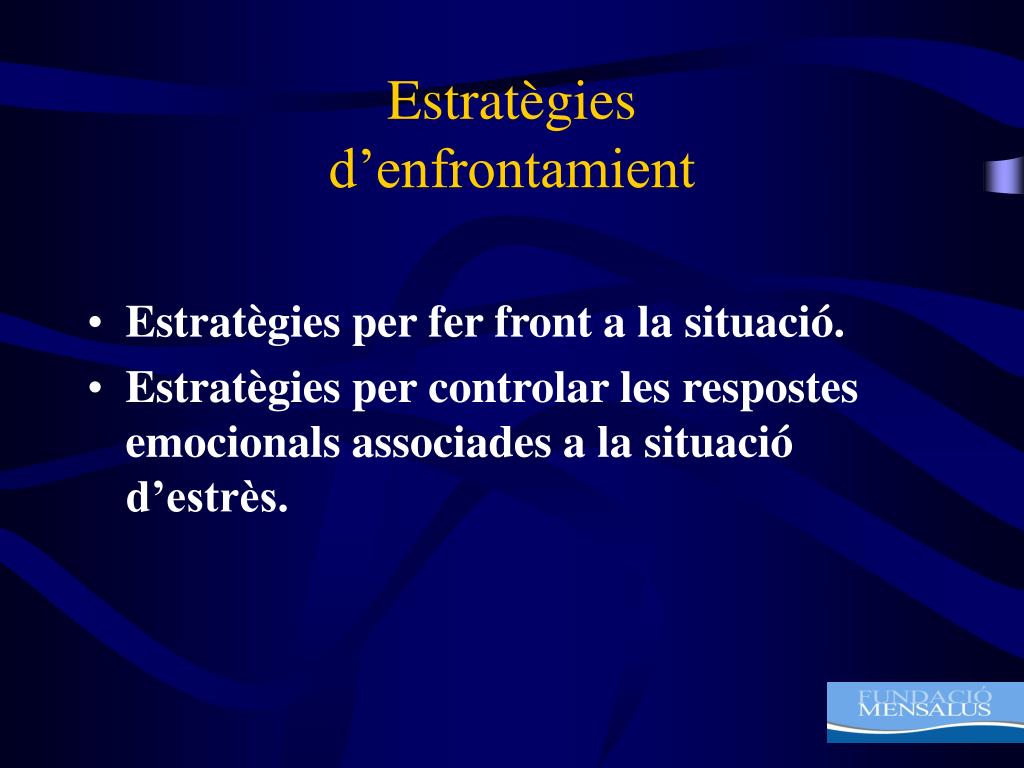 Estratègies d’enfrontamient

• Estratègies per fer front a la situació.
• Estratègies per controlar les respostes emocionals associades a la situació d’estrès.

FUNDACIÓ MENSALUS